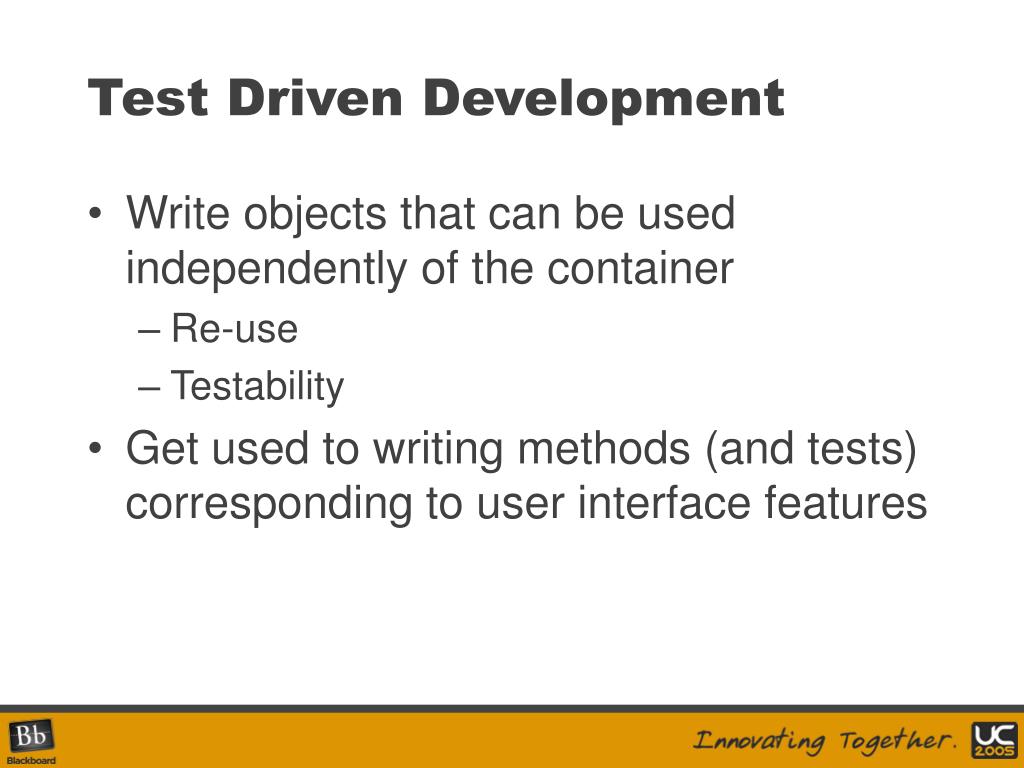 Test Driven Development

• Write objects that can be used independently of the container
– Re-use
– Testability

• Get used to writing methods (and tests) corresponding to user interface features

Bb
Blackboard

Innovating Together.

UC
2005